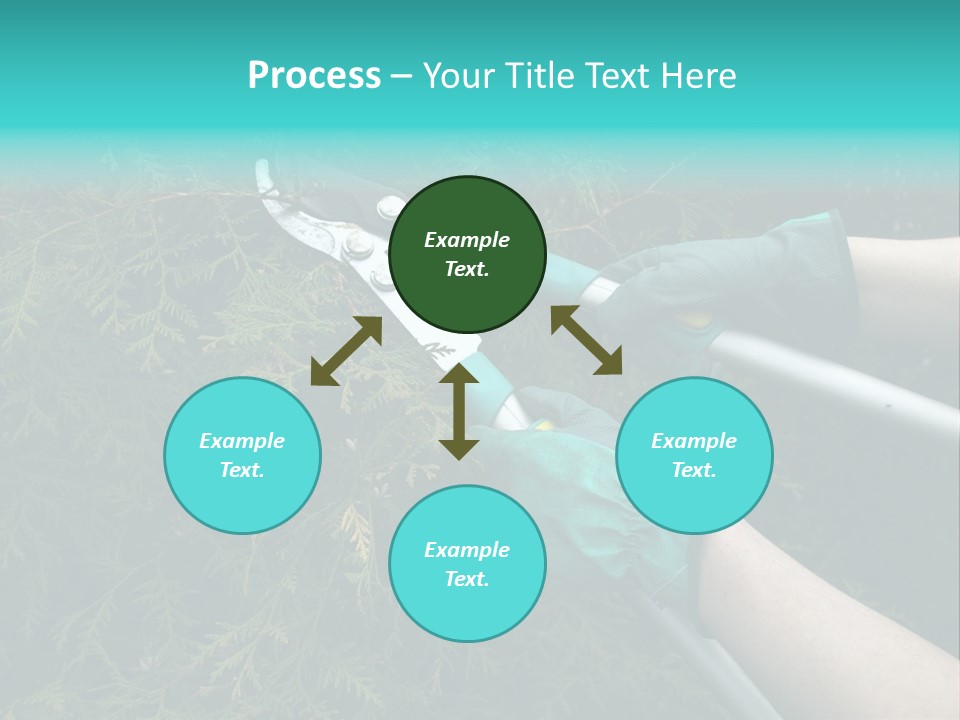 Process – Your Title Text Here

Example Text.

Example Text.

Example Text.

Example Text.